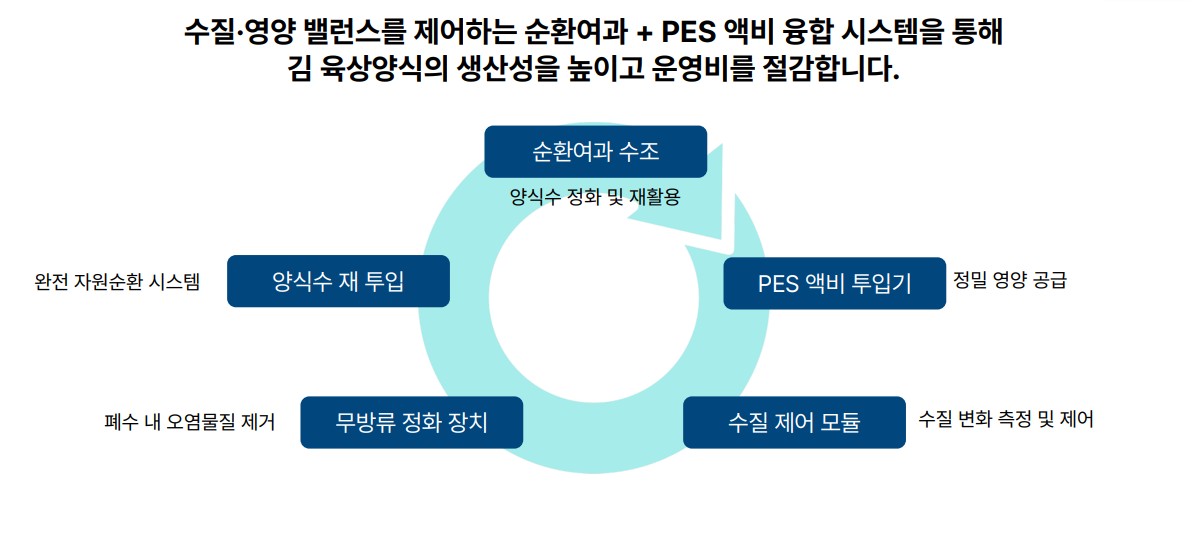 수질·영양 밸런스를 제어하는 순환여과 + PES 액비 융합 시스템을 통해
김 육상양식의 생산성을 높이고 운영비를 절감합니다.

순환여과 수조
양식수 정화 및 재활용

PES 액비 투입기
정밀 영양 공급

수질 제어 모듈
수질 변화 측정 및 제어

무방류 정화 장치
폐수 내 오염물질 제거

양식수 재 투입
완전 자원순환 시스템